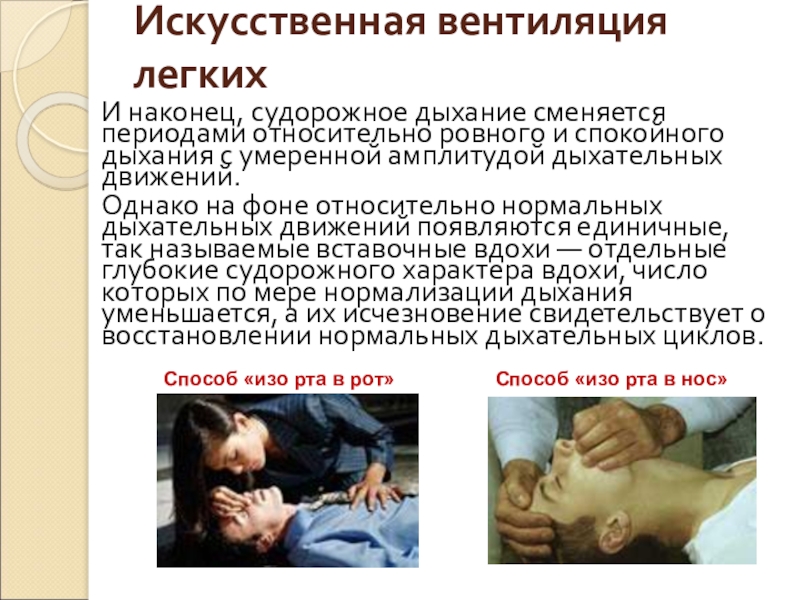 Искусственная вентиляция легких

И наконец, судорожное дыхание сменяется периодами относительно ровного и спокойного дыхания с умеренной амплитудой дыхательных движений.

Однако на фоне относительно нормальных дыхательных движений появляются единичные, так называемые вставочные вдохи — отдельные глубокие судорожного характера вдохи, число которых по мере нормализации дыхания уменьшается, а их исчезновение свидетельствует о восстановлении нормальных дыхательных циклов.

Способ «изо рта в рот»

Способ «изо рта в нос»